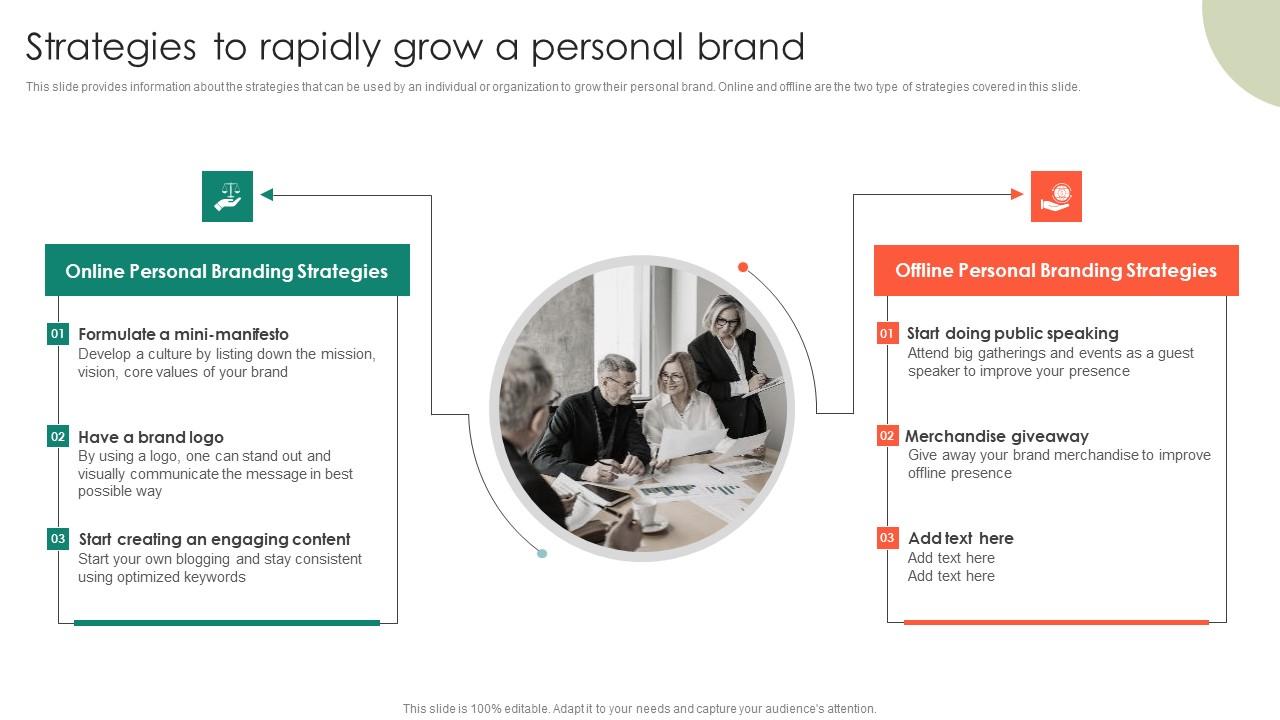 Strategies to rapidly grow a personal brand

This slide provides information about the strategies that can be used by an individual or organization to grow their personal brand. Online and offline are the two type of strategies covered in this slide.

Online Personal Branding Strategies

01 Formulate a mini-manifesto
Develop a culture by listing down the mission, vision, core values of your brand

02 Have a brand logo
By using a logo, one can stand out and visually communicate the message in best possible way

03 Start creating an engaging content
Start your own blogging and stay consistent using optimized keywords

Offline Personal Branding Strategies

01 Start doing public speaking
Attend big gatherings and events as a guest speaker to improve your presence

02 Merchandise giveaway
Give away your brand merchandise to improve offline presence

03 Add text here
Add text here
Add text here

This slide is 100% editable. Adapt it to your needs and capture your audience's attention.